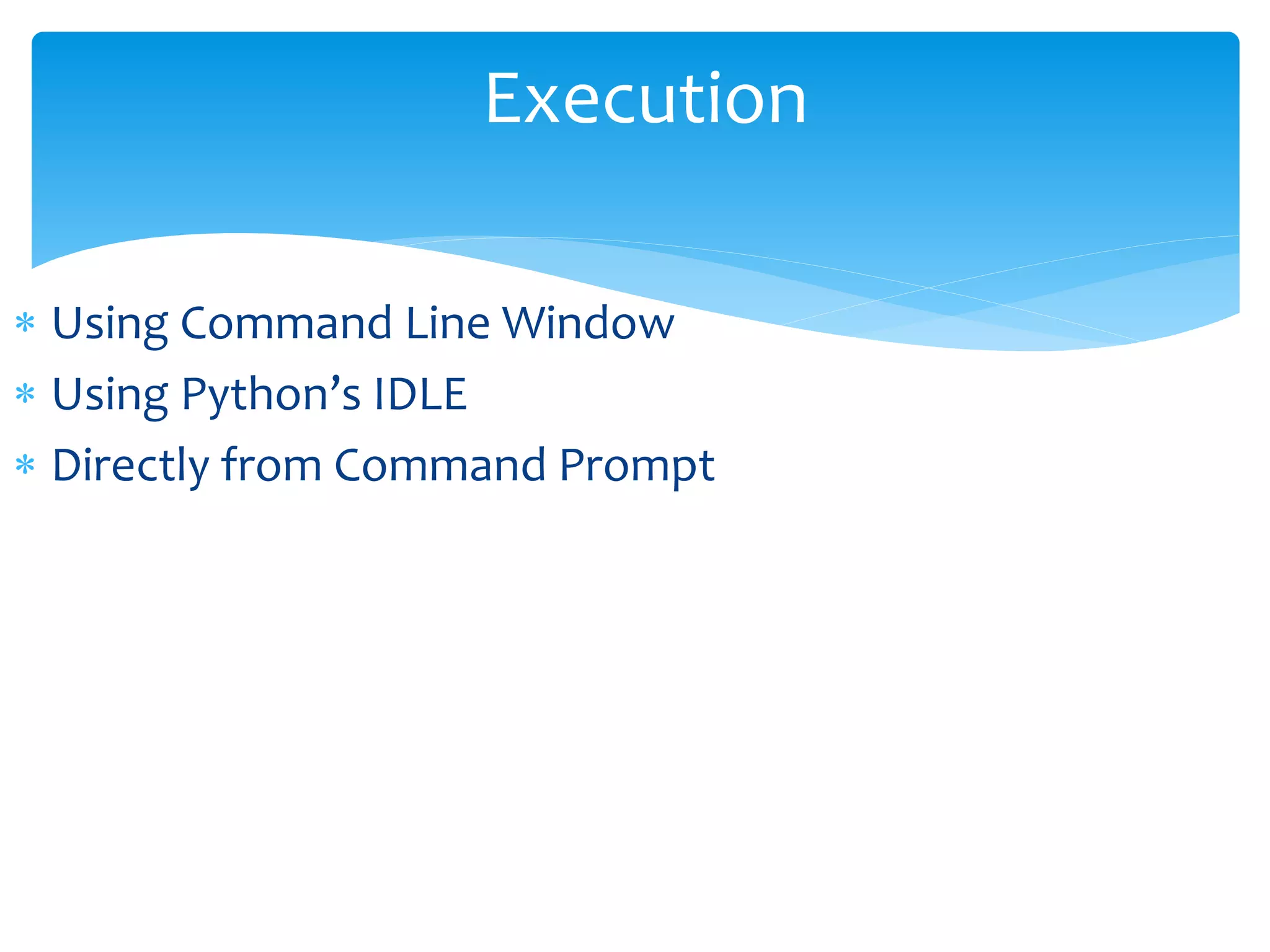 Execution

* Using Command Line Window
* Using Python’s IDLE
* Directly from Command Prompt